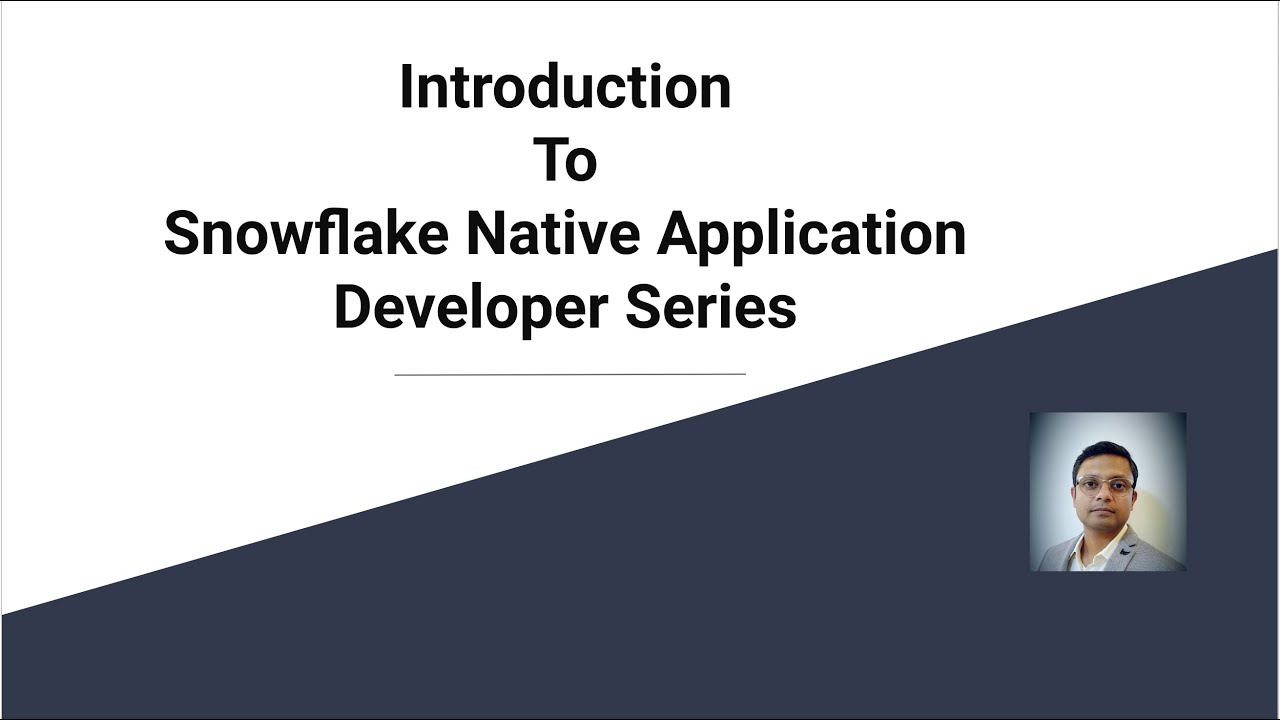 Introduction
To
Snowflake Native Application
Developer Series